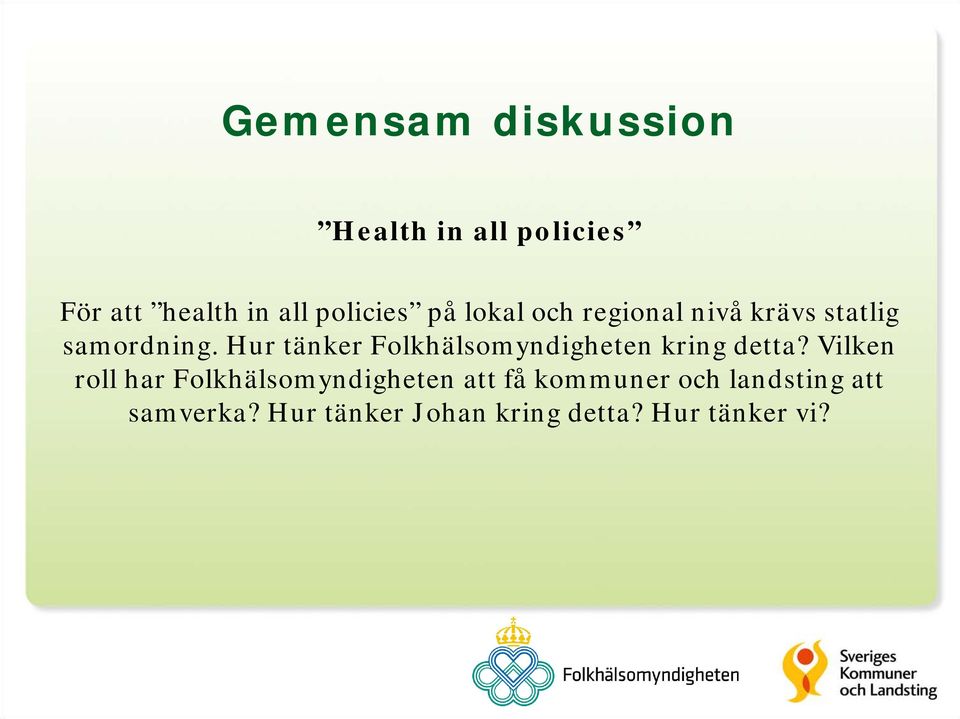 Gemensam diskussion

”Health in all policies”

För att ”health in all policies” på lokal och regional nivå krävs statlig samordning. Hur tänker Folkhälsomyndigheten kring detta? Vilken roll har Folkhälsomyndigheten att få kommuner och landsting att samverka? Hur tänker Johan kring detta? Hur tänker vi?

Folkhälsomyndigheten

Sveriges Kommuner och Landsting